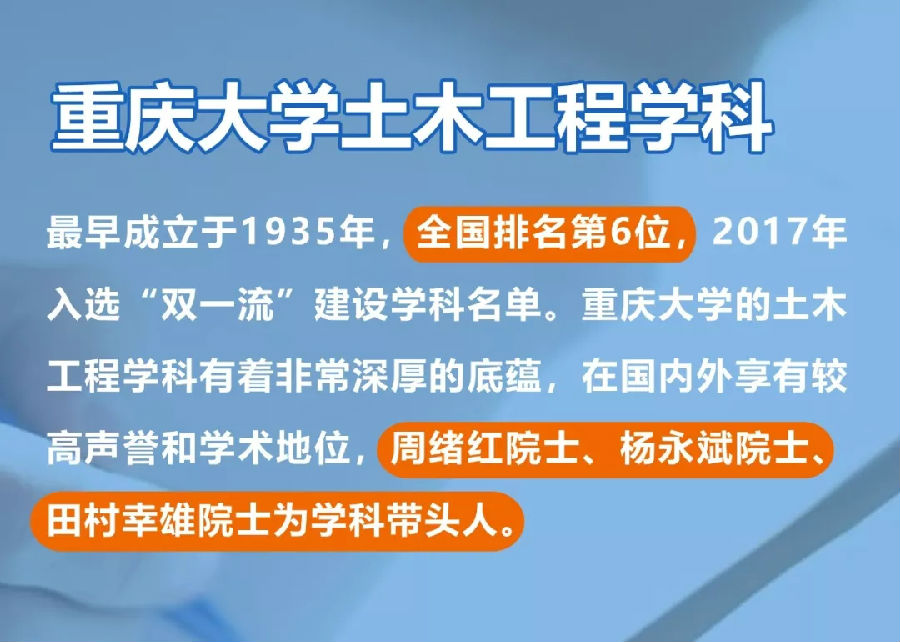 重庆大学土木工程学科

最早成立于1935年，全国排名第6位，2017年入选“双一流”建设学科名单。重庆大学的土木工程学科有着非常深厚的底蕴，在国内外享有较高声誉和学术地位，周绪红院士、杨永斌院士、田村幸雄院士为学科带头人。